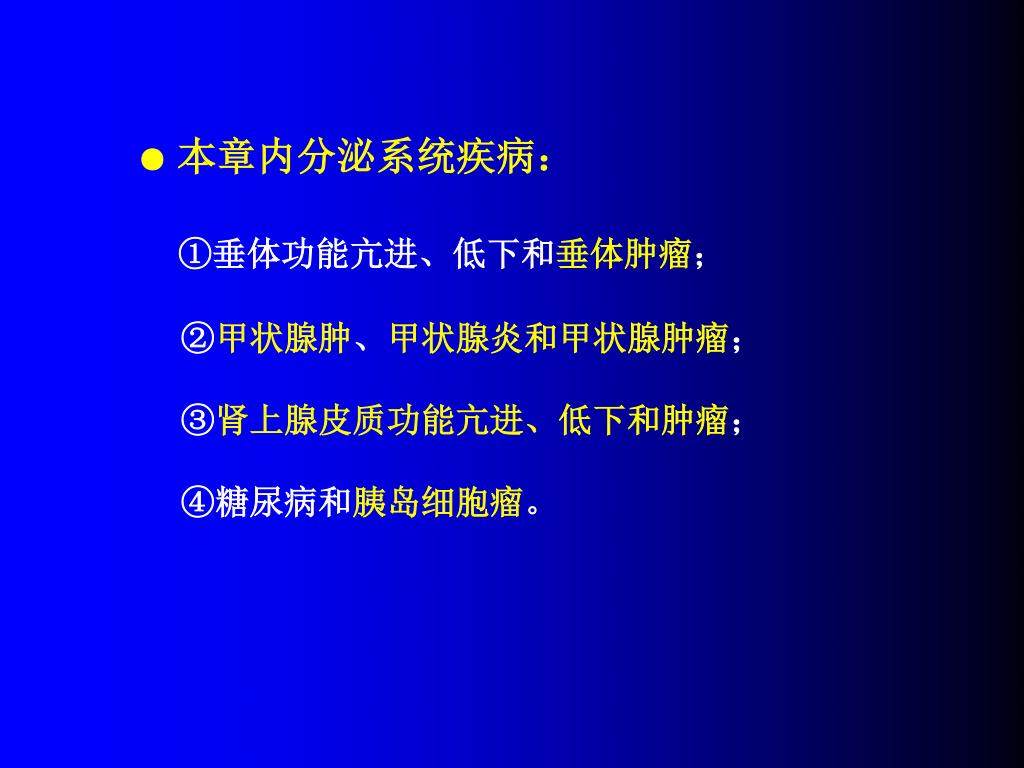 ● 本章内分泌系统疾病：

①垂体功能亢进、低下和垂体肿瘤；

②甲状腺肿、甲状腺炎和甲状腺肿瘤；

③肾上腺皮质功能亢进、低下和肿瘤；

④糖尿病和胰岛细胞瘤。